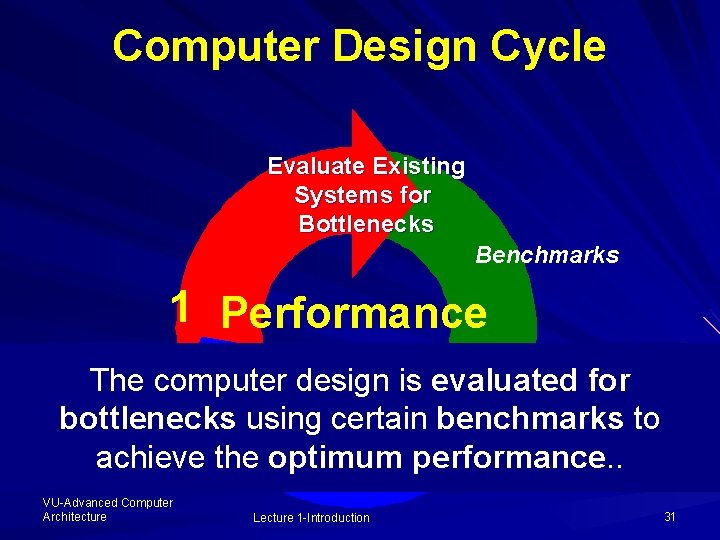 Computer Design Cycle

Evaluate Existing Systems for Bottlenecks

Benchmarks

1 Performance

The computer design is evaluated for bottlenecks using certain benchmarks to achieve the optimum performance..

VU-Advanced Computer Architecture

Lecture 1-Introduction

31